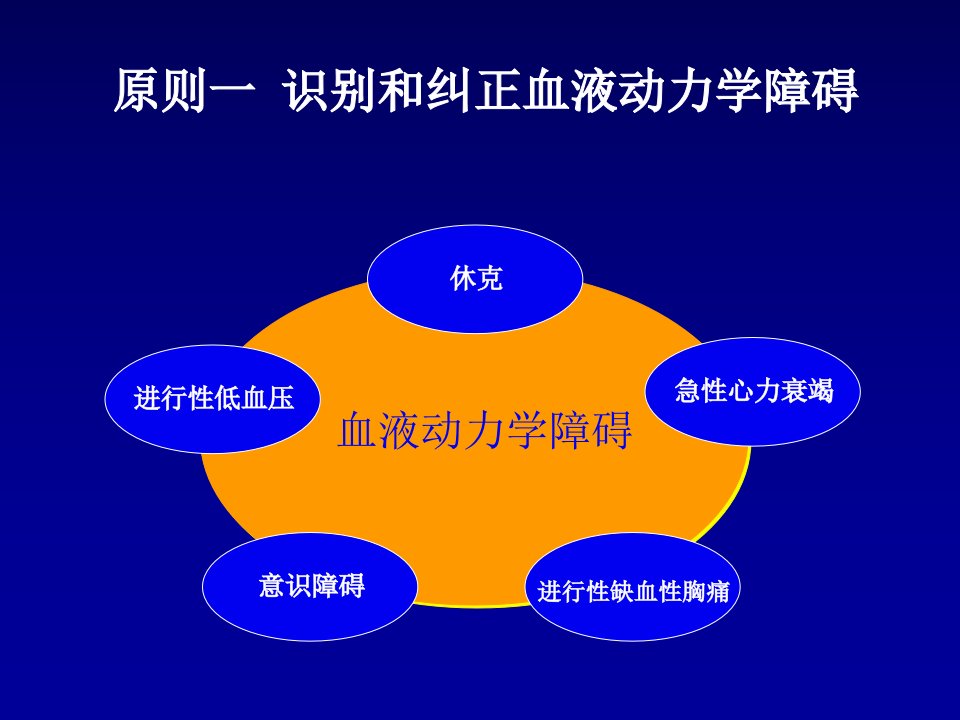 原则一 识别和纠正血液动力学障碍

休克

进行性低血压

急性心力衰竭

血液动力学障碍

意识障碍

进行性缺血性胸痛